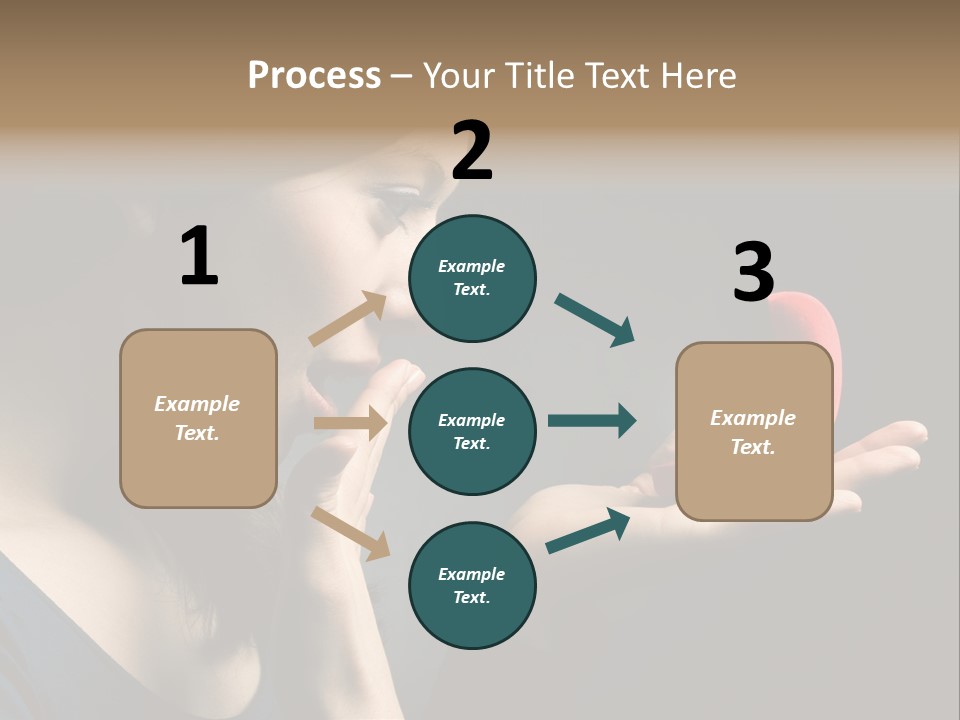 Process – Your Title Text Here

1

Example Text.

2

Example Text.

Example Text.

Example Text.

3

Example Text.